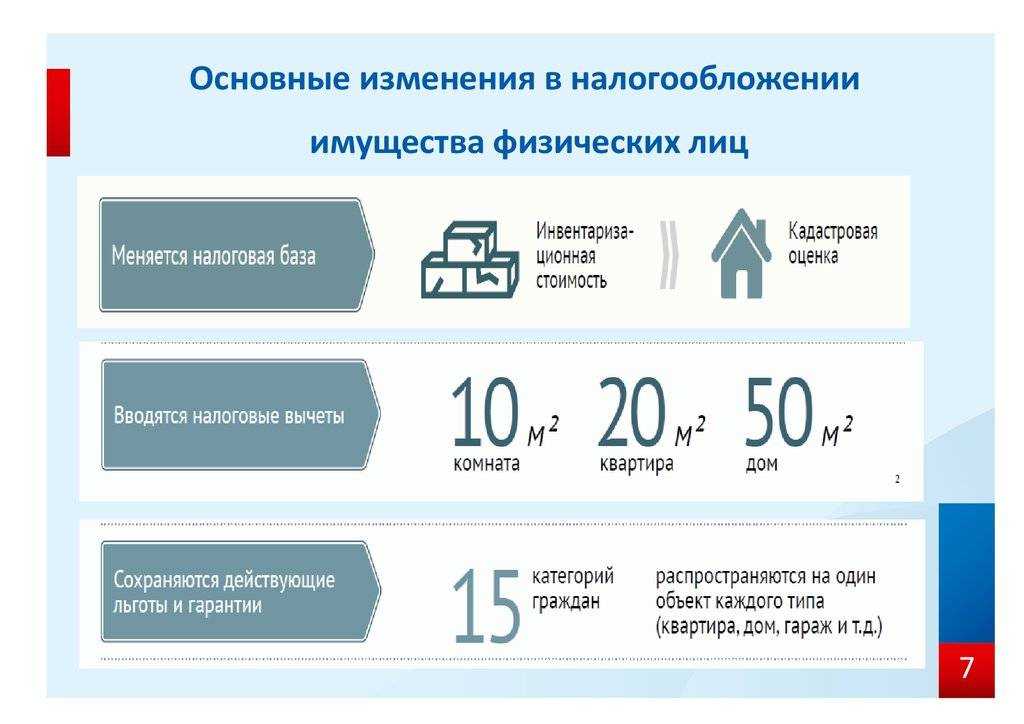 Основные изменения в налогообложении имущества физических лиц

Меняется налоговая база

Инвентаризационная стоимость

Кадастровая оценка

Вводятся налоговые вычеты

10 $м^2$ комната

20 $м^2$ квартира

50 $м^2$ дом

2

Сохраняются действующие льготы и гарантии

15 категорий граждан

распространяются на один объект каждого типа (квартира, дом, гараж и т.д.)

7